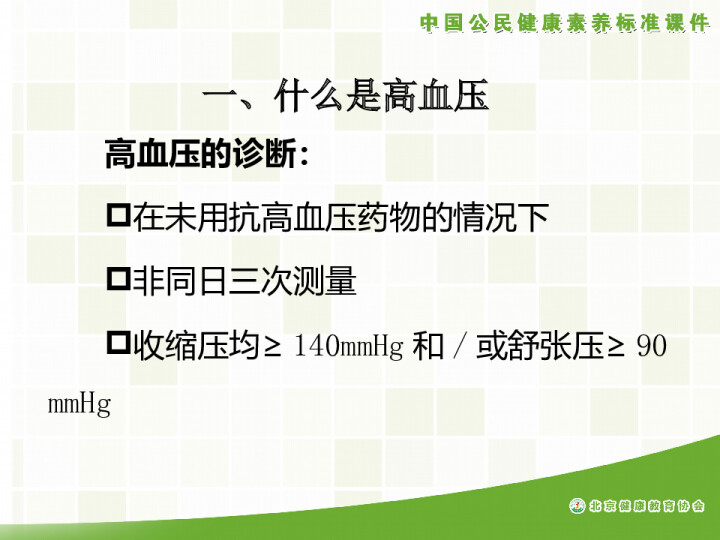 中国公民健康素养标准课件

一、什么是高血压

高血压的诊断：

□在未用抗高血压药物的情况下

□非同日三次测量

□收缩压均≥ 140mmHg 和 / 或舒张压≥ 90 mmHg

北京健康教育协会